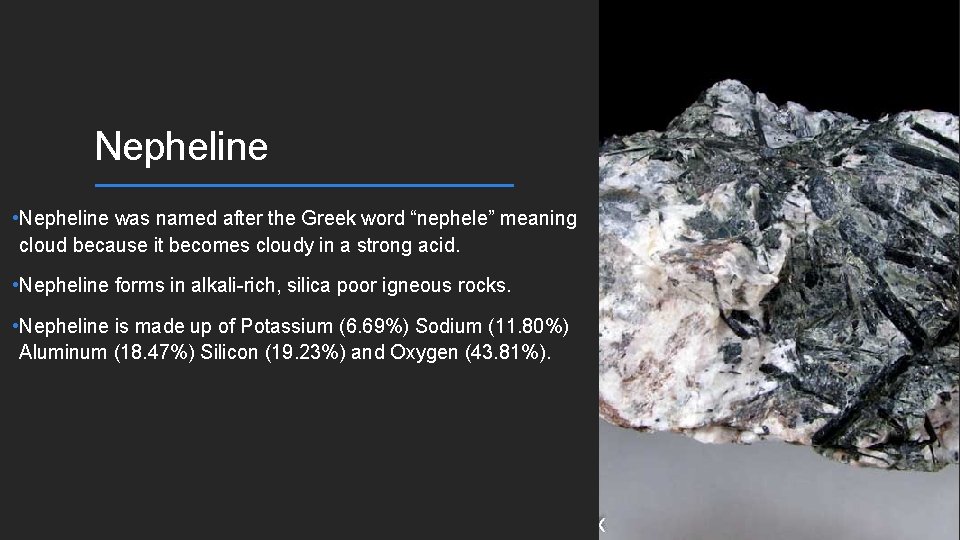 Nepheline

•Nepheline was named after the Greek word “nephele” meaning cloud because it becomes cloudy in a strong acid.

•Nepheline forms in alkali-rich, silica poor igneous rocks.

•Nepheline is made up of Potassium (6.69%) Sodium (11.80%) Aluminum (18.47%) Silicon (19.23%) and Oxygen (43.81%).